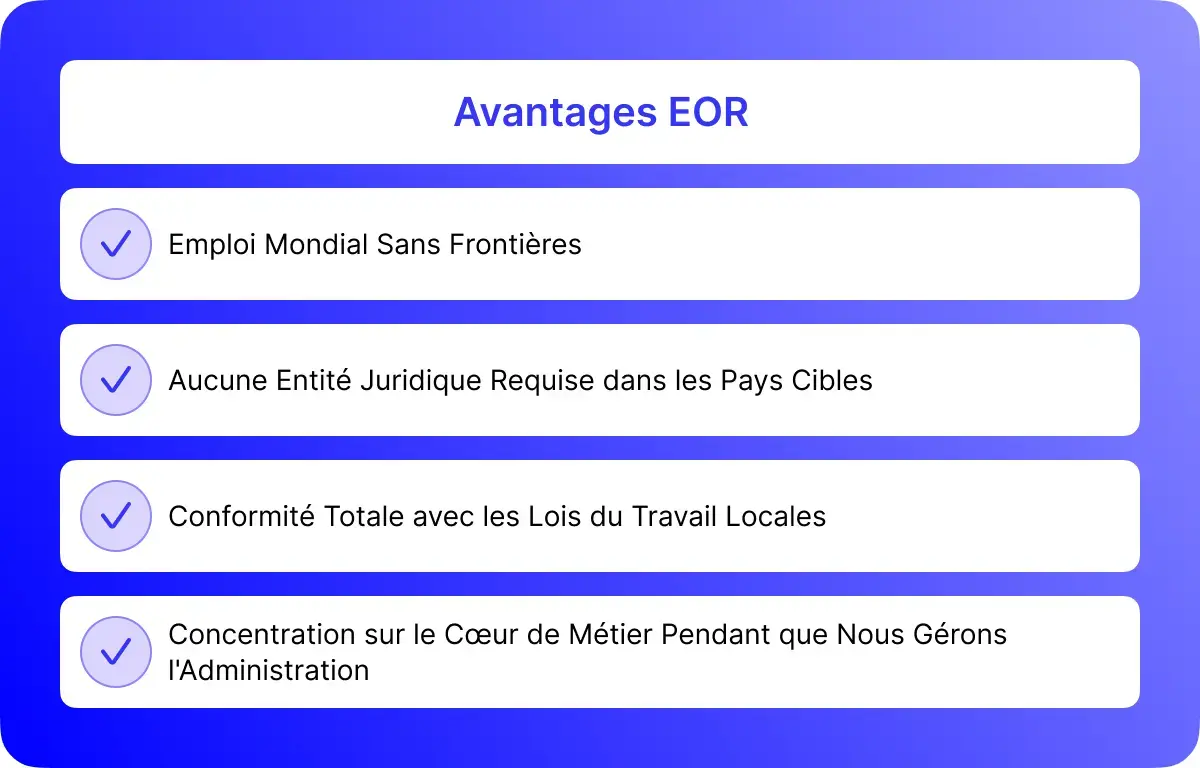 Avantages EOR

Emploi Mondial Sans Frontières

Aucune Entité Juridique Requise dans les Pays Cibles

Conformité Totale avec les Lois du Travail Locales

Concentration sur le Cœur de Métier Pendant que Nous Gérons l'Administration